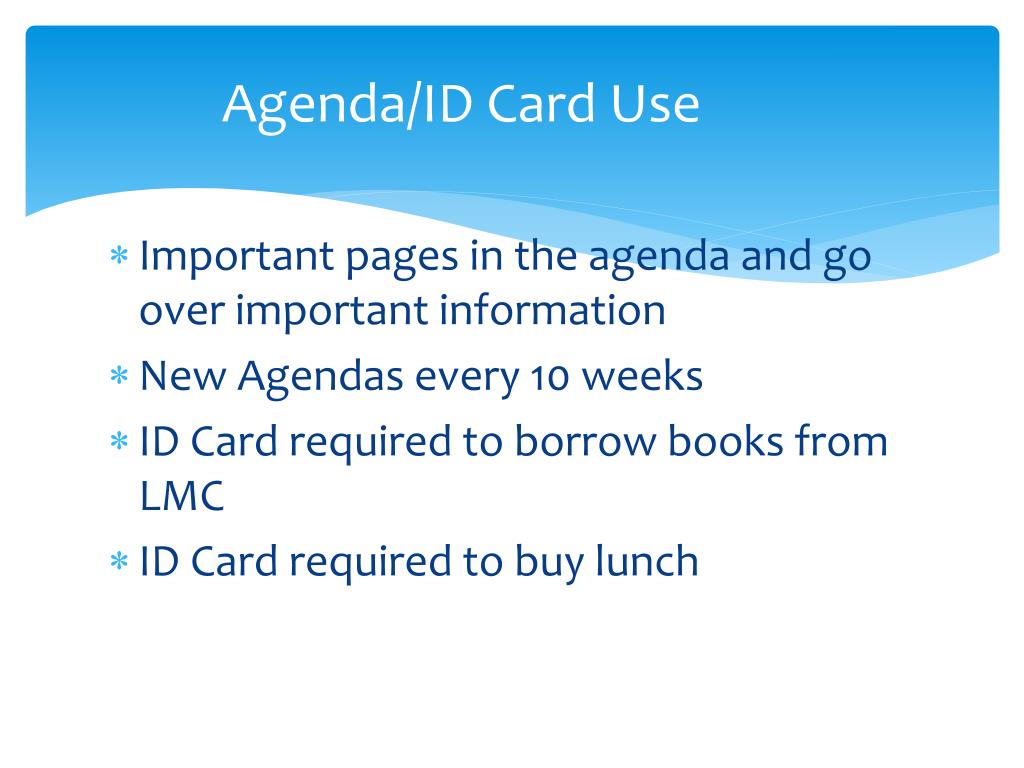 Agenda/ID Card Use

* Important pages in the agenda and go over important information
* New Agendas every 10 weeks
* ID Card required to borrow books from LMC
* ID Card required to buy lunch